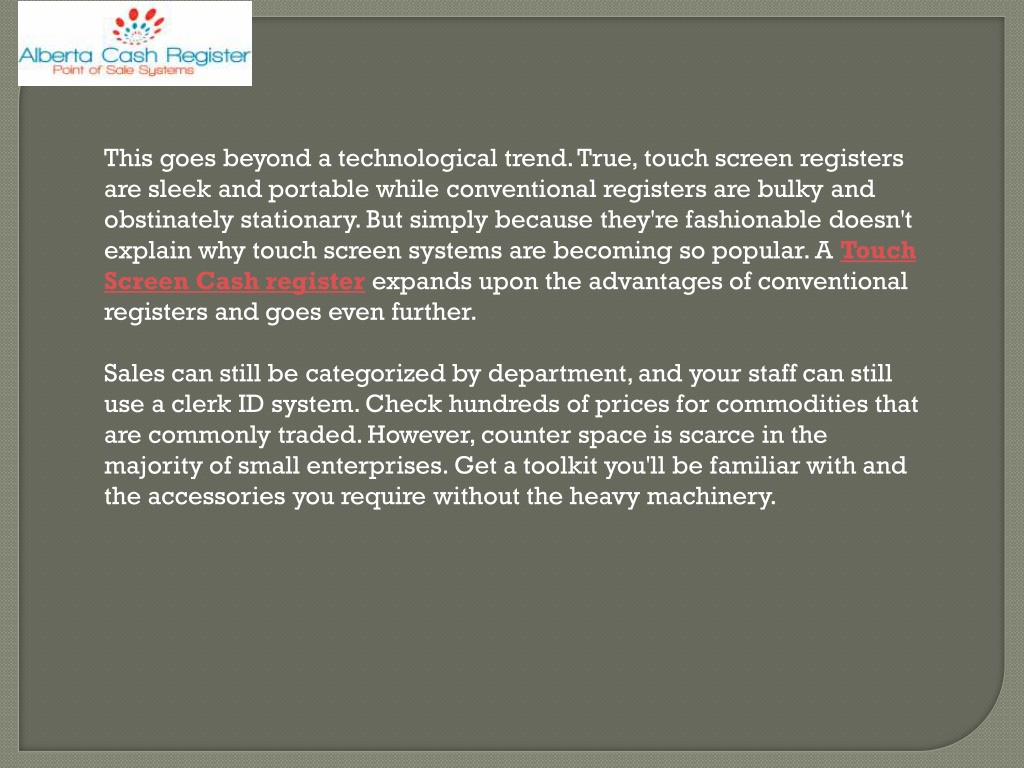 Alberta Cash Register
Point of Sale Systems

This goes beyond a technological trend. True, touch screen registers are sleek and portable while conventional registers are bulky and obstinately stationary. But simply because they're fashionable doesn't explain why touch screen systems are becoming so popular. A Touch Screen Cash register expands upon the advantages of conventional registers and goes even further.

Sales can still be categorized by department, and your staff can still use a clerk ID system. Check hundreds of prices for commodities that are commonly traded. However, counter space is scarce in the majority of small enterprises. Get a toolkit you'll be familiar with and the accessories you require without the heavy machinery.